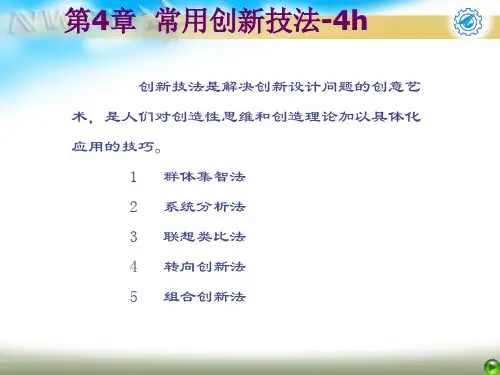 第4章 常用创新技法-4h

创新技法是解决创新设计问题的创意艺术，是人们对创造性思维和创造理论加以具体化应用的技巧。

1 群体集智法

2 系统分析法

3 联想类比法

4 转向创新法

5 组合创新法